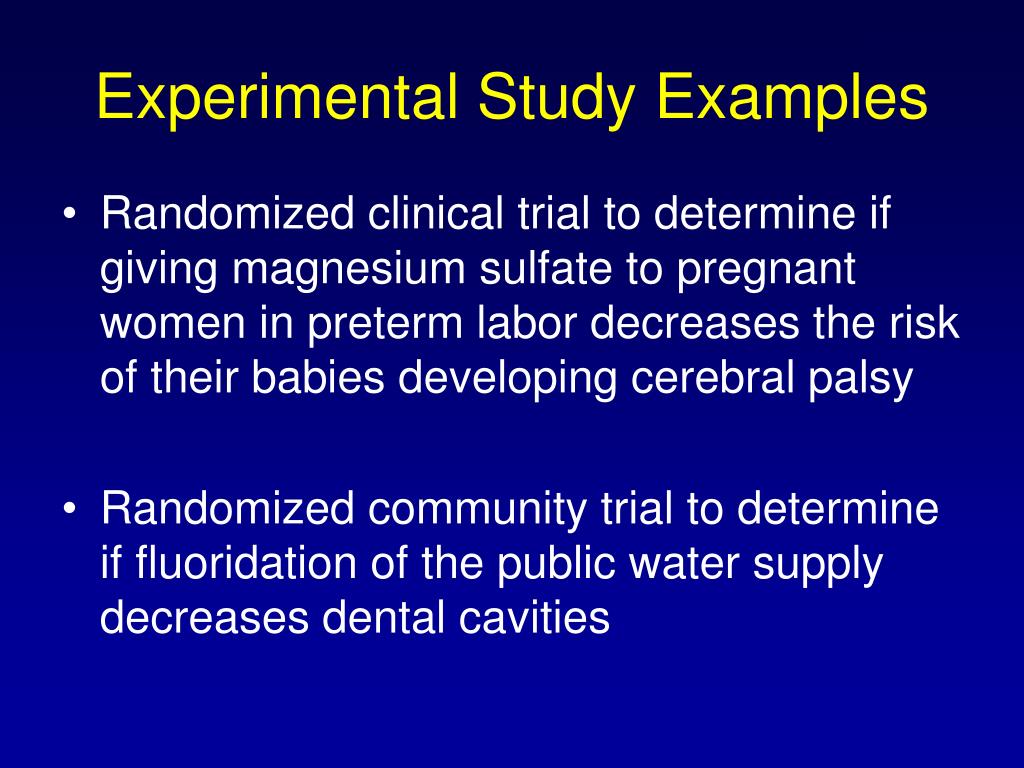 Experimental Study Examples

• Randomized clinical trial to determine if giving magnesium sulfate to pregnant women in preterm labor decreases the risk of their babies developing cerebral palsy

• Randomized community trial to determine if fluoridation of the public water supply decreases dental cavities